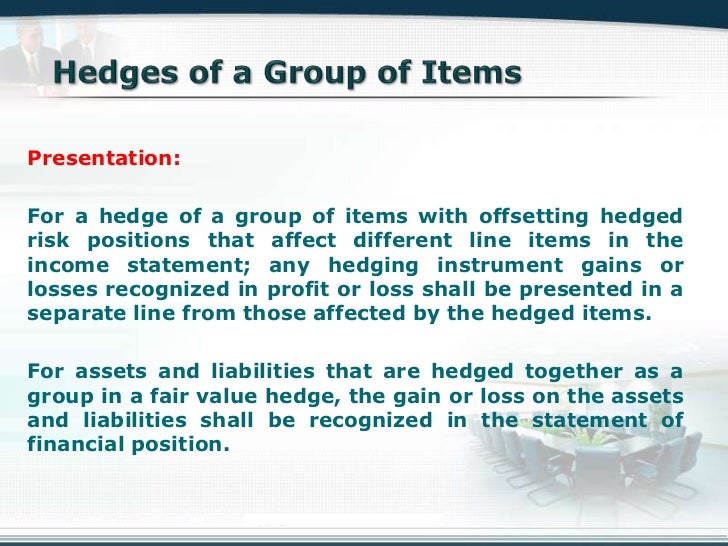 Hedges of a Group of Items

Presentation:

For a hedge of a group of items with offsetting hedged risk positions that affect different line items in the income statement; any hedging instrument gains or losses recognized in profit or loss shall be presented in a separate line from those affected by the hedged items.

For assets and liabilities that are hedged together as a group in a fair value hedge, the gain or loss on the assets and liabilities shall be recognized in the statement of financial position.